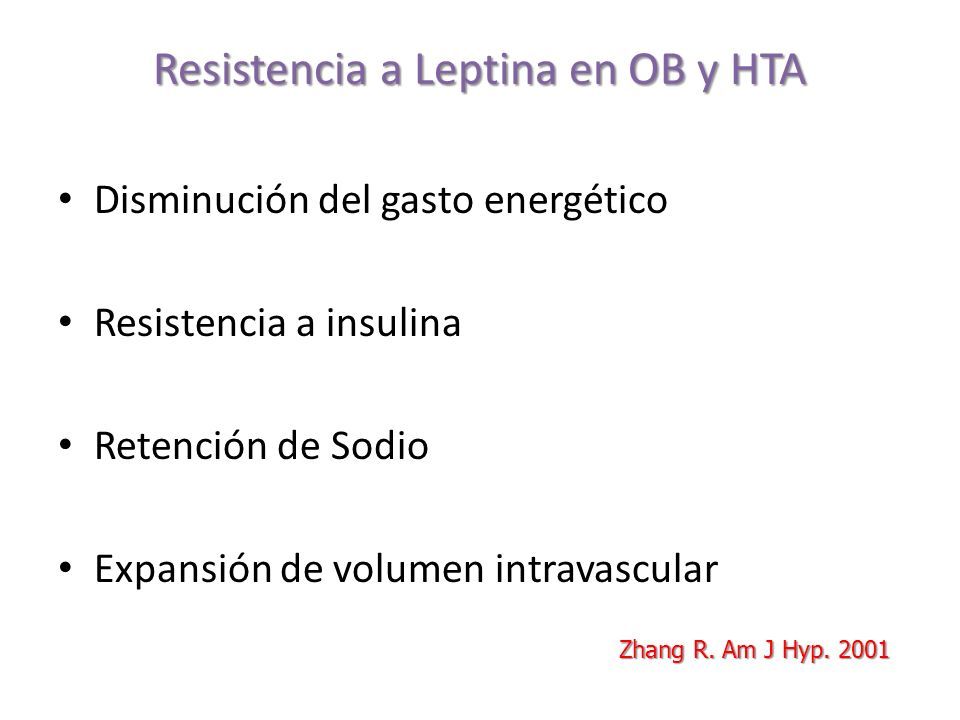 Resistencia a Leptina en OB y HTA

• Disminución del gasto energético

• Resistencia a insulina

• Retención de Sodio

• Expansión de volumen intravascular

Zhang R. Am J Hyp. 2001